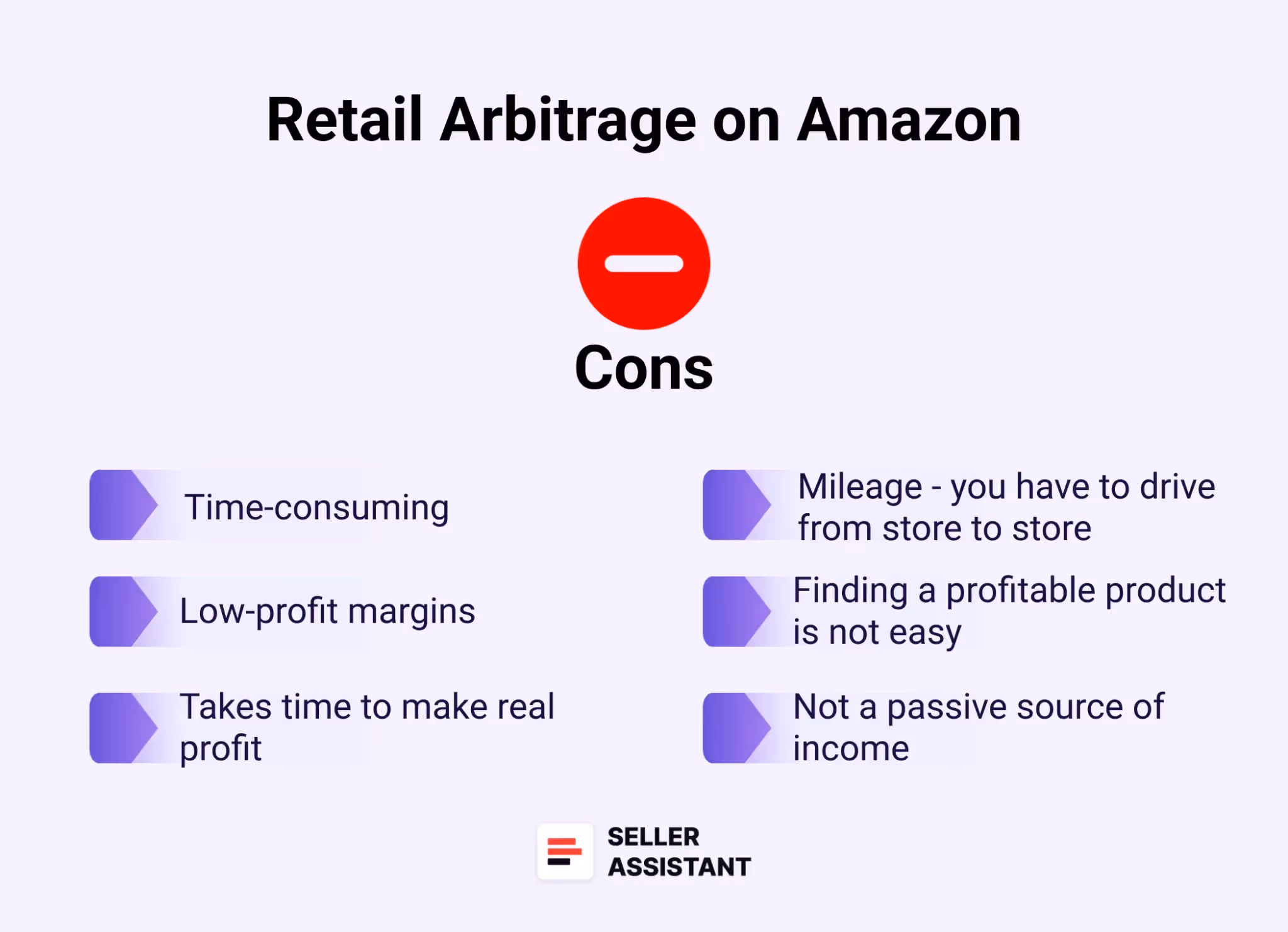 Retail Arbitrage on Amazon

Cons

Time-consuming

Low-profit margins

Takes time to make real profit

Mileage - you have to drive from store to store

Finding a profitable product is not easy

Not a passive source of income

SELLER ASSISTANT